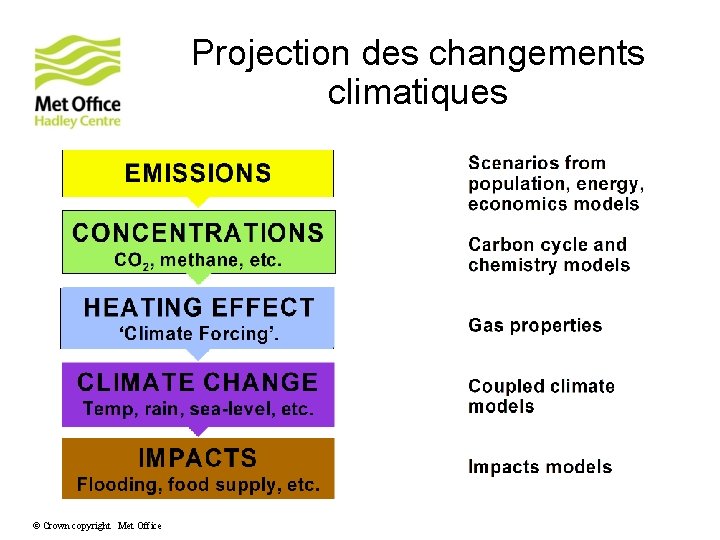 Met Office
Hadley Centre

Projection des changements climatiques

EMISSIONS

CONCENTRATIONS
$CO_2$, methane, etc.

HEATING EFFECT
'Climate Forcing'.

CLIMATE CHANGE
Temp, rain, sea-level, etc.

IMPACTS
Flooding, food supply, etc.

Scenarios from population, energy, economics models

Carbon cycle and chemistry models

Gas properties

Coupled climate models

Impacts models

© Crown copyright Met Office